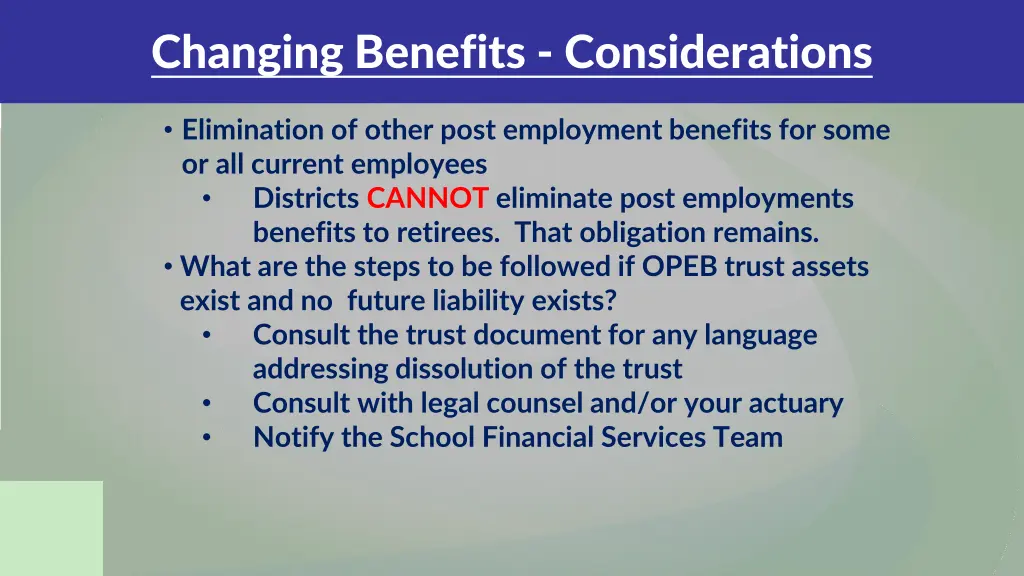 Changing Benefits - Considerations

• Elimination of other post employment benefits for some or all current employees

• Districts CANNOT eliminate post employments benefits to retirees. That obligation remains.

• What are the steps to be followed if OPEB trust assets exist and no future liability exists?

• Consult the trust document for any language addressing dissolution of the trust

• Consult with legal counsel and/or your actuary

• Notify the School Financial Services Team